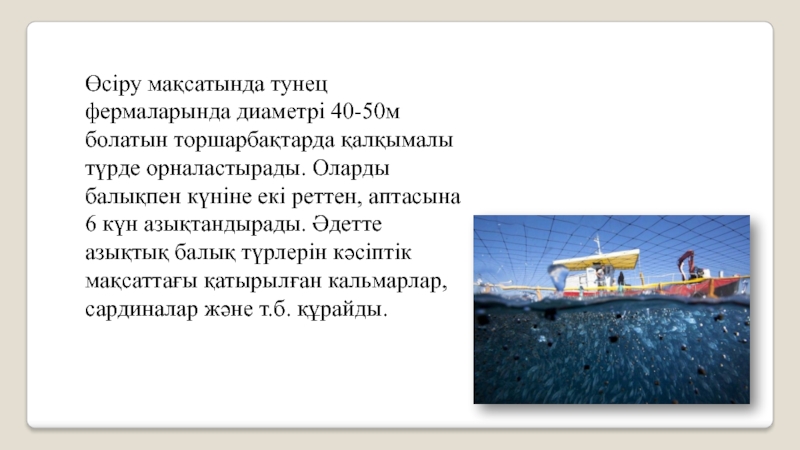 Өсіру мақсатында тунец фермаларында диаметрі 40-50м болатын торшарбақтарда қалқымалы түрде орналастырады. Оларды балықпен күніне екі реттен, аптасына 6 күн азықтандырады. Әдетте азықтық балық түрлерін кәсіптік мақсаттағы қатырылған кальмарлар, сардиналар және т.б. құрайды.